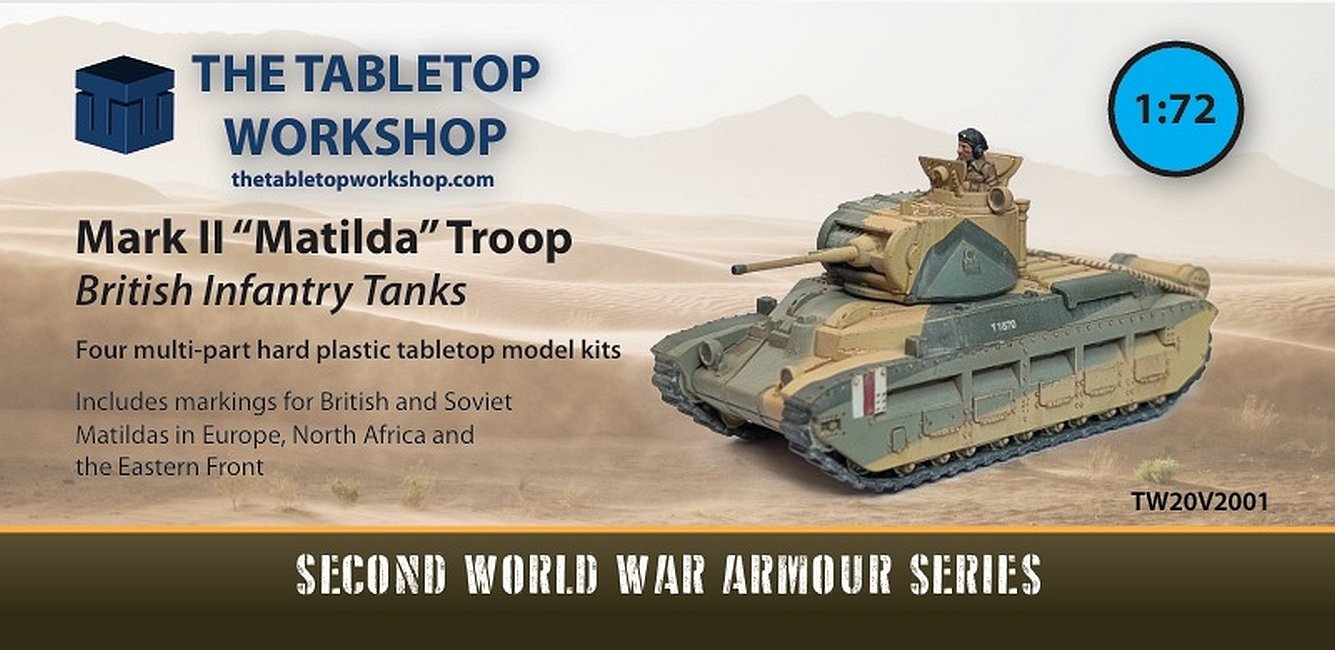 THE TABLETOP WORKSHOP
thetabletopworkshop.com

1:72

Mark II "Matilda" Troop
British Infantry Tanks

Four multi-part hard plastic tabletop model kits

Includes markings for British and Soviet Matildas in Europe, North Africa and the Eastern Front

T1670

TW20V2001

SECOND WORLD WAR ARMOUR SERIES